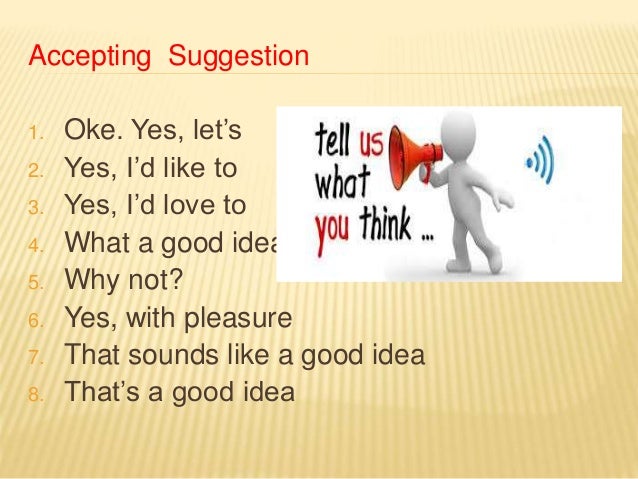 Accepting Suggestion

1. Oke. Yes, let's
2. Yes, I'd like to
3. Yes, I'd love to
4. What a good idea
5. Why not?
6. Yes, with pleasure
7. That sounds like a good idea
8. That's a good idea

tell us what you think ...